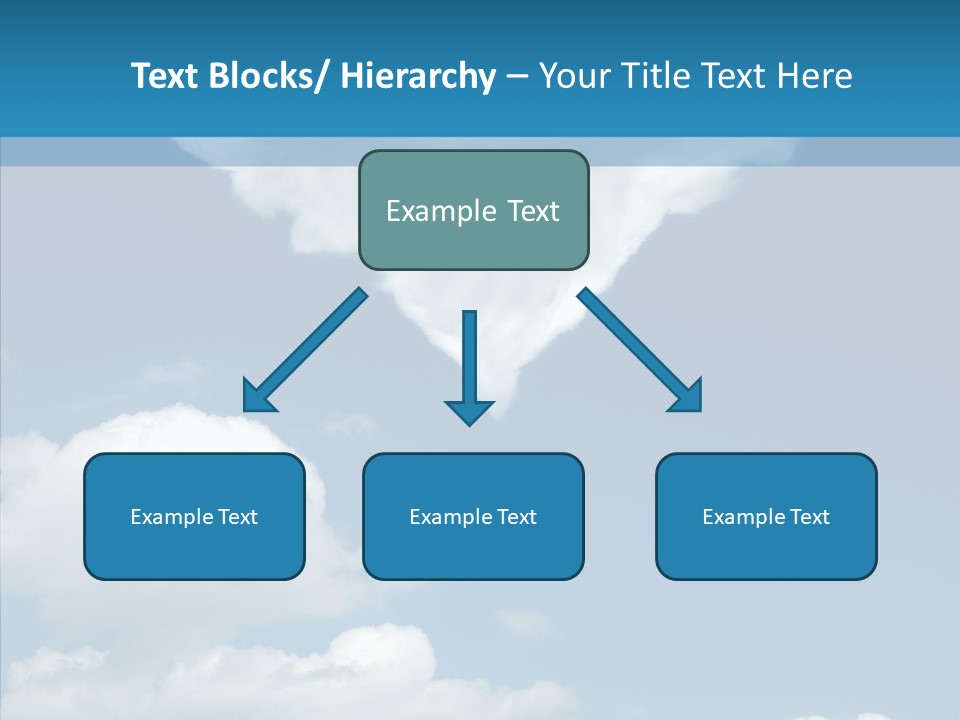 Text Blocks/ Hierarchy – Your Title Text Here

Example Text

Example Text

Example Text

Example Text